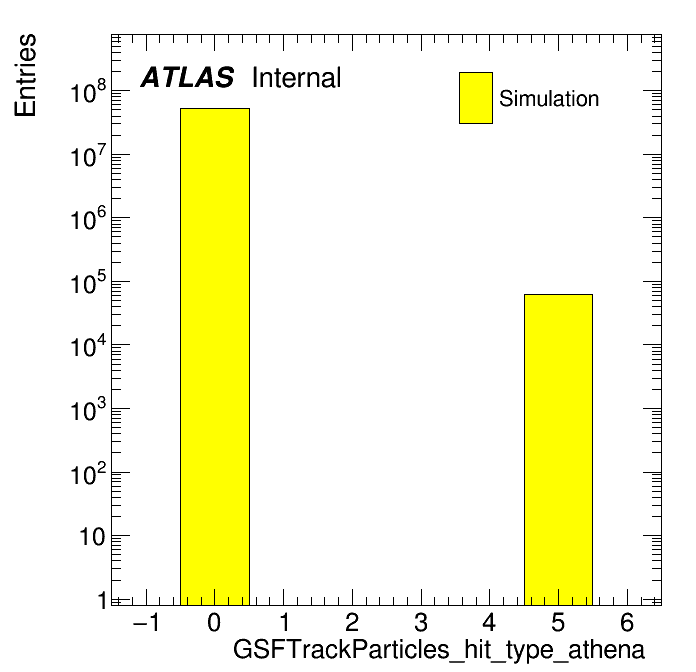 Entries

ATLAS Internal

Simulation

$10^8$
$10^7$
$10^6$
$10^5$
$10^4$
$10^3$
$10^2$
10
1

−1 0 1 2 3 4 5 6

GSFTrackParticles_hit_type_athena